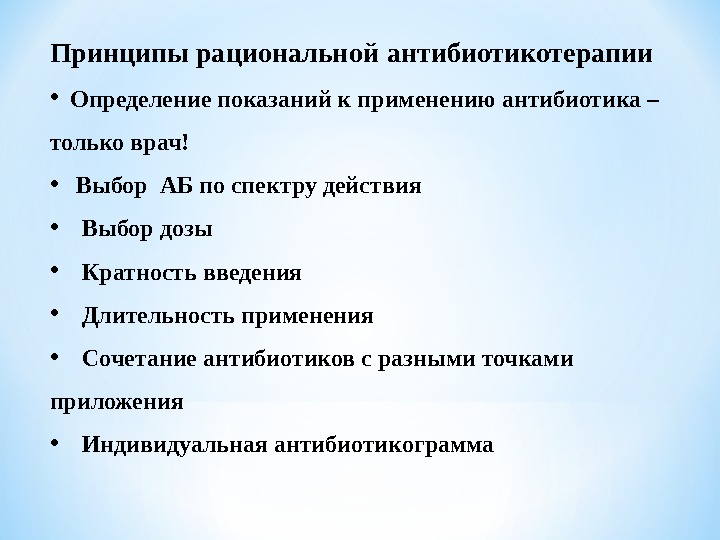 Принципы рациональной антибиотикотерапии

• Определение показаний к применению антибиотика – только врач!

• Выбор АБ по спектру действия

• Выбор дозы

• Кратность введения

• Длительность применения

• Сочетание антибиотиков с разными точками приложения

• Индивидуальная антибиотикограмма